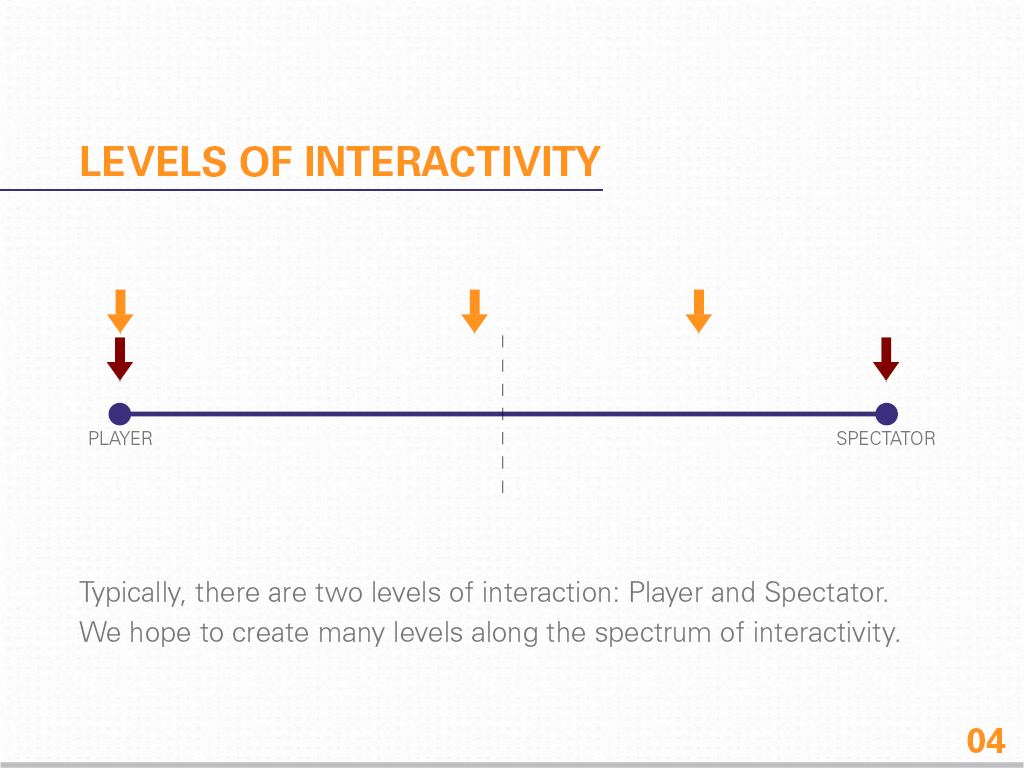 LEVELS OF INTERACTIVITY

PLAYER

SPECTATOR

Typically, there are two levels of interaction: Player and Spectator. We hope to create many levels along the spectrum of interactivity.

04